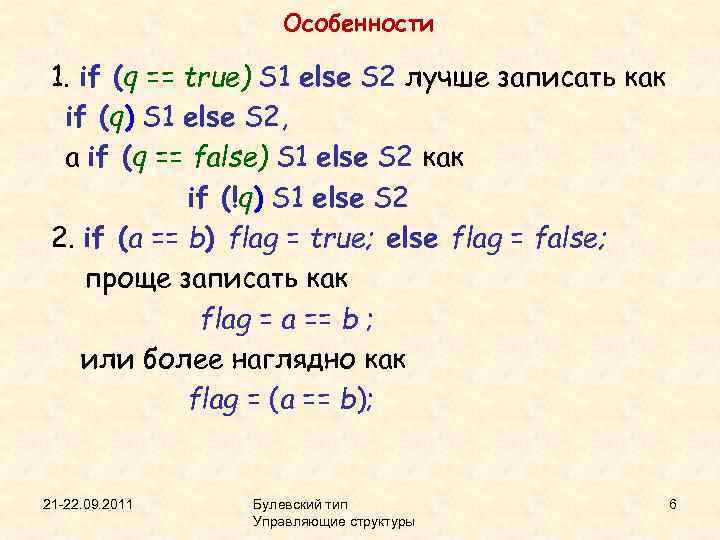 Особенности

1. if (q == true) S1 else S2 лучше записать как
if (q) S1 else S2,
а if (q == false) S1 else S2 как
if (!q) S1 else S2

2. if (a == b) flag = true; else flag = false;
проще записать как
flag = a == b ;
или более наглядно как
flag = (a == b);

21-22.09.2011

Булевский тип
Управляющие структуры

6